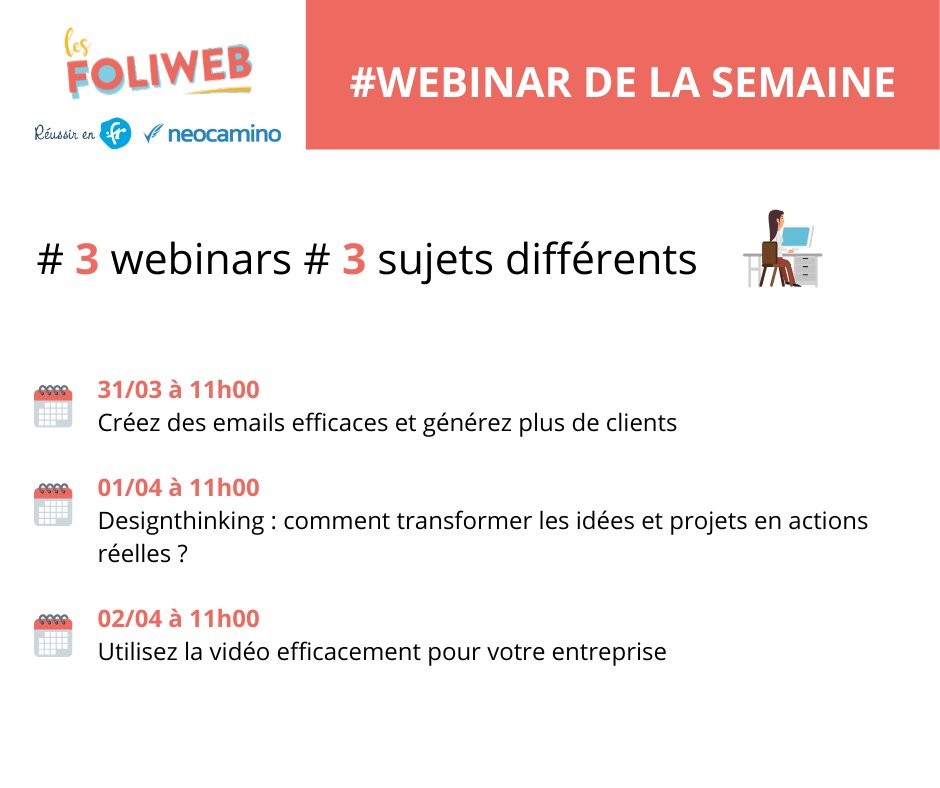 les FOLIWEB

Réussir en .fr neocamino

#WEBINAR DE LA SEMAINE

# 3 webinars # 3 sujets différents

31/03 à 11h00
Créez des emails efficaces et générez plus de clients

01/04 à 11h00
Designthinking : comment transformer les idées et projets en actions réelles ?

02/04 à 11h00
Utilisez la vidéo efficacement pour votre entreprise